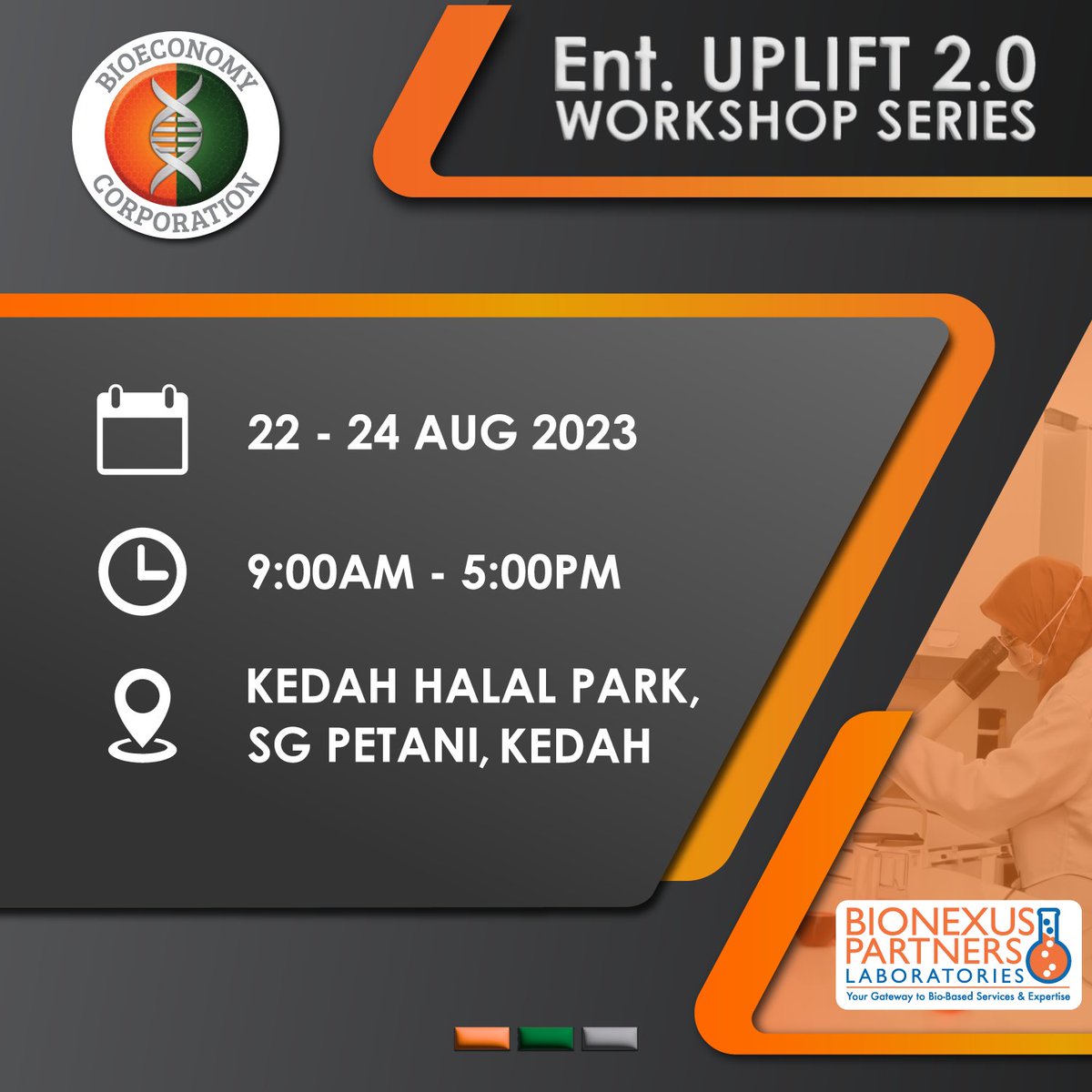 BIOECONOMY CORPORATION

Ent. UPLIFT 2.0
WORKSHOP SERIES

22 - 24 AUG 2023

9:00AM - 5:00PM

KEDAH HALAL PARK,
SG PETANI, KEDAH

BIONEXUS PARTNERS LABORATORIES
Your Gateway to Bio-Based Services & Expertise